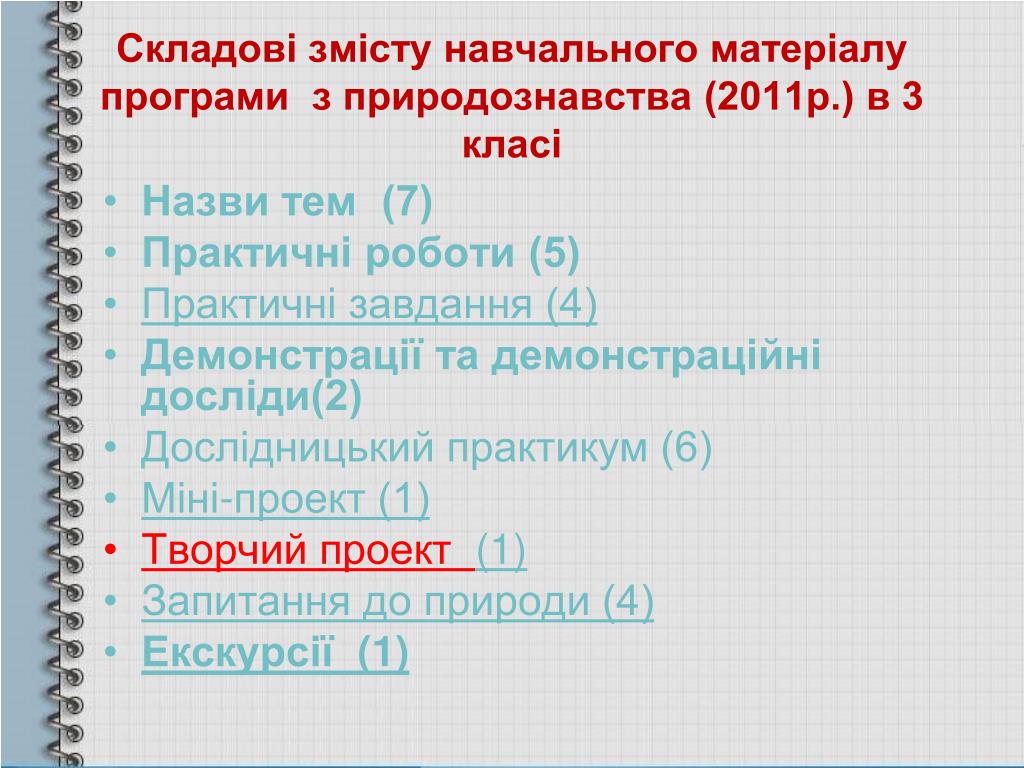 Складові змісту навчального матеріалу програми з природознавства (2011р.) в 3 класі

• Назви тем (7)
• Практичні роботи (5)
• Практичні завдання (4)
• Демонстрації та демонстраційні досліди(2)
• Дослідницький практикум (6)
• Міні-проект (1)
• Творчий проект (1)
• Запитання до природи (4)
• Екскурсії (1)